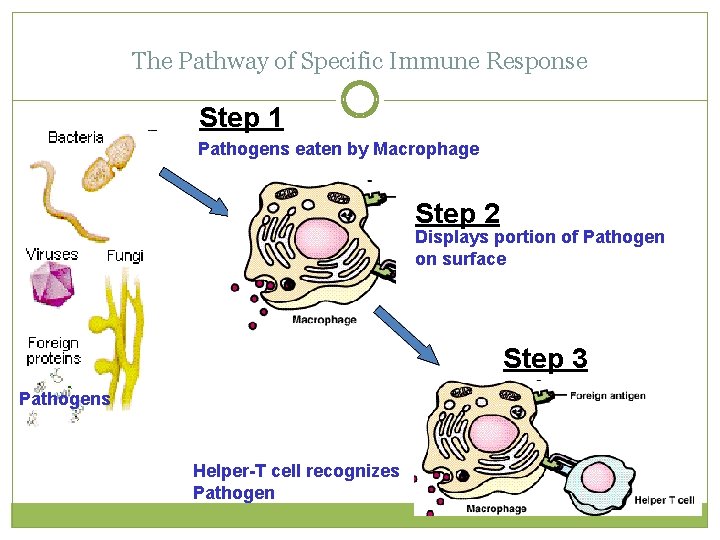 The Pathway of Specific Immune Response

Step 1

Pathogens eaten by Macrophage

Bacteria

Viruses

Fungi

Foreign proteins

Pathogens

Macrophage

Step 2

Displays portion of Pathogen on surface

Step 3

Foreign antigen

Helper-T cell recognizes Pathogen

Macrophage

Helper T cell